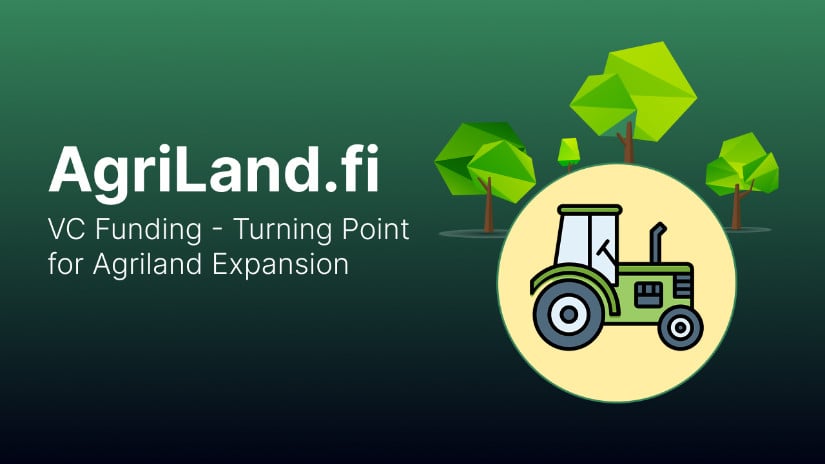 AgriLand.fi

VC Funding - Turning Point for Agriland Expansion